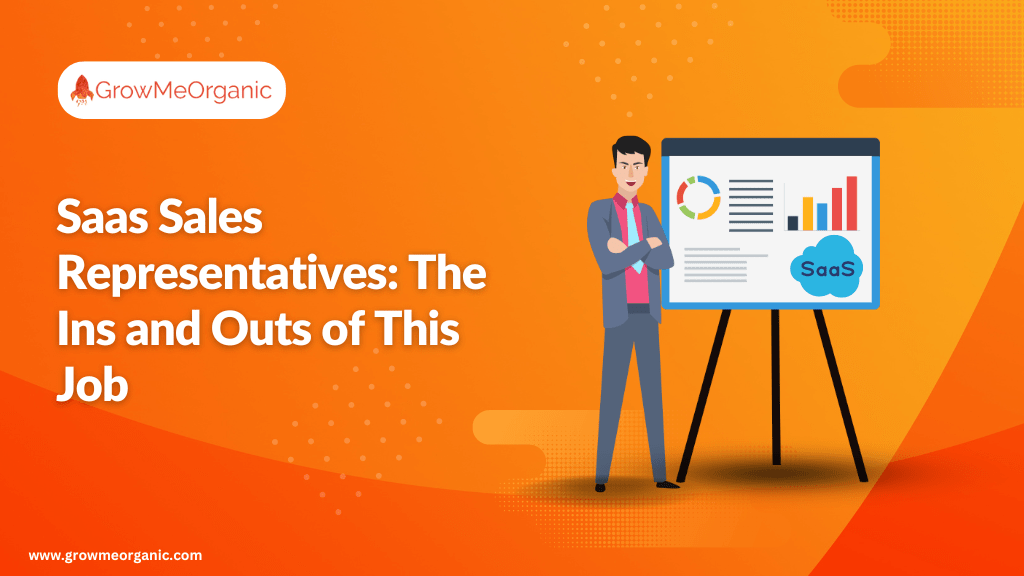 GrowMeOrganic

Saas Sales Representatives: The Ins and Outs of This Job

SaaS

www.growmeorganic.com